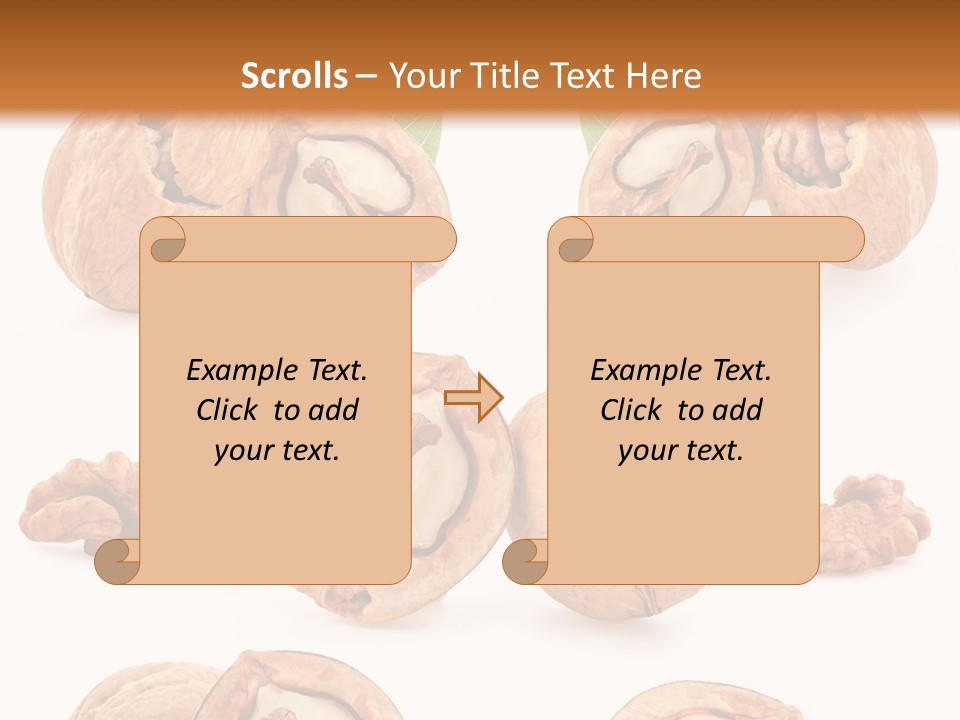 Scrolls – Your Title Text Here

Example Text.
Click to add
your text.

Example Text.
Click to add
your text.